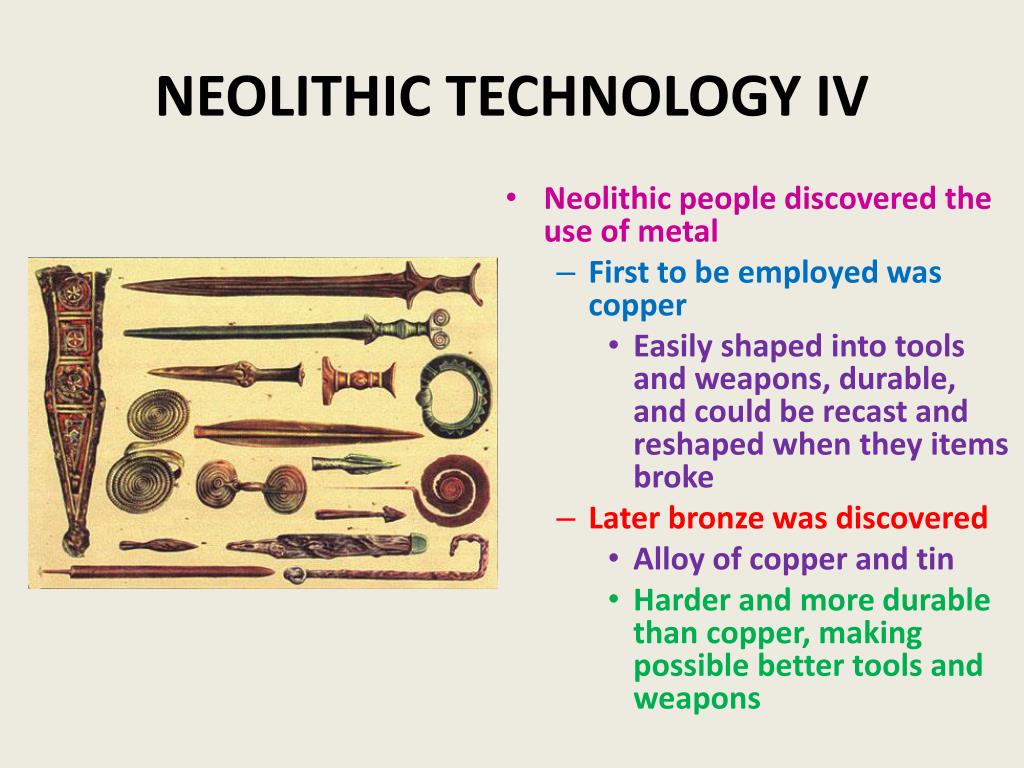 NEOLITHIC TECHNOLOGY IV

• Neolithic people discovered the use of metal
– First to be employed was copper
• Easily shaped into tools and weapons, durable, and could be recast and reshaped when they items broke
– Later bronze was discovered
• Alloy of copper and tin
• Harder and more durable than copper, making possible better tools and weapons